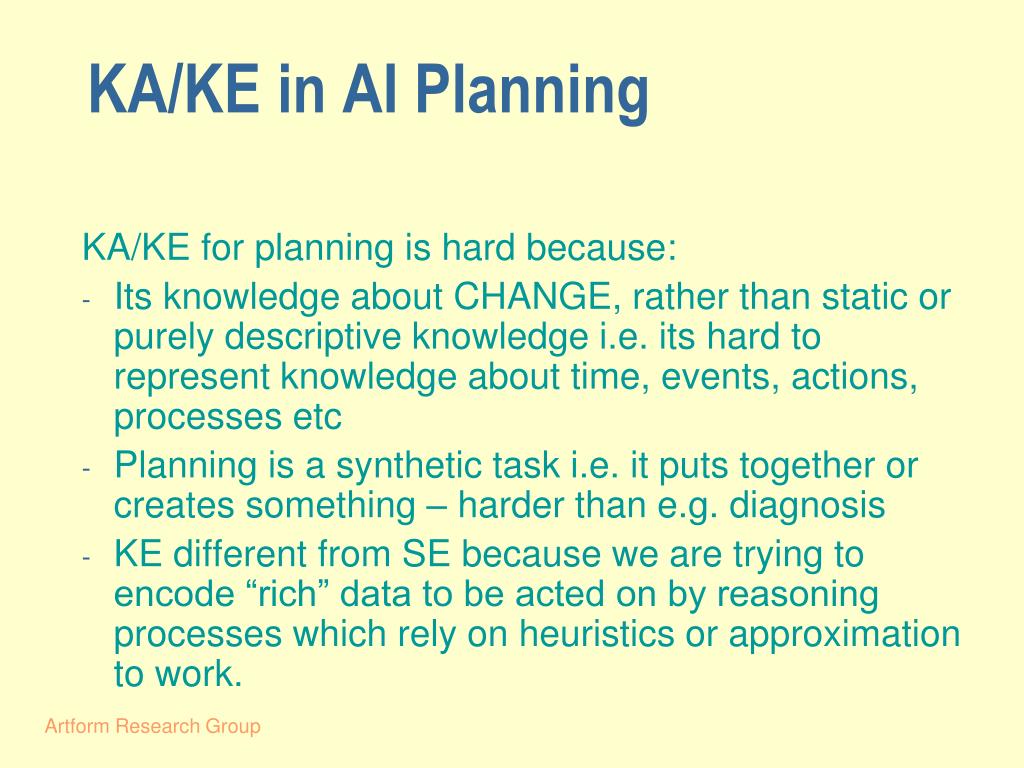 KA/KE in AI Planning

KA/KE for planning is hard because:

- Its knowledge about CHANGE, rather than static or purely descriptive knowledge i.e. its hard to represent knowledge about time, events, actions, processes etc
- Planning is a synthetic task i.e. it puts together or creates something – harder than e.g. diagnosis
- KE different from SE because we are trying to encode “rich” data to be acted on by reasoning processes which rely on heuristics or approximation to work.

Artform Research Group